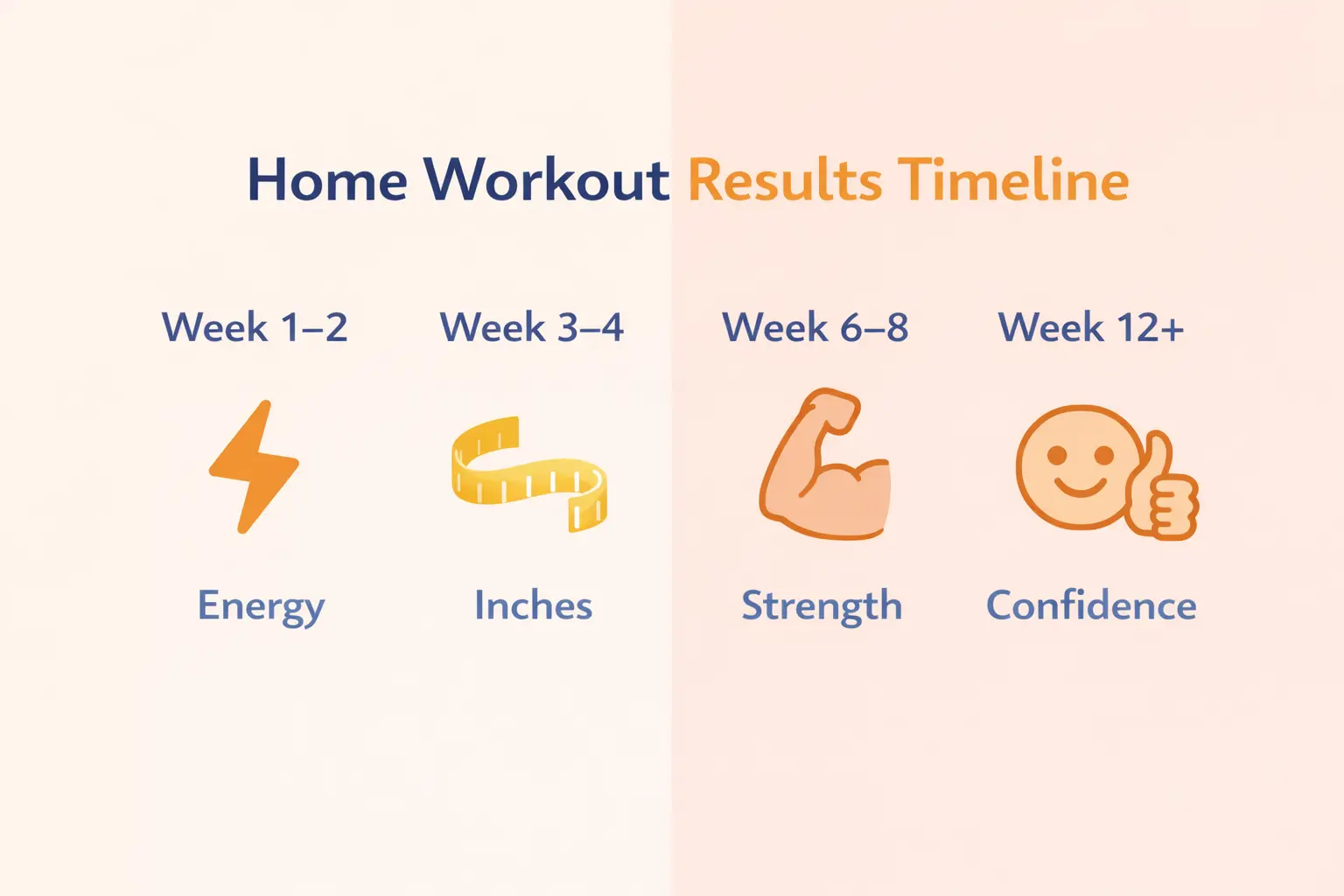 Home Workout Results Timeline

Week 1–2

Energy

Week 3–4

Inches

Week 6–8

Strength

Week 12+

Confidence